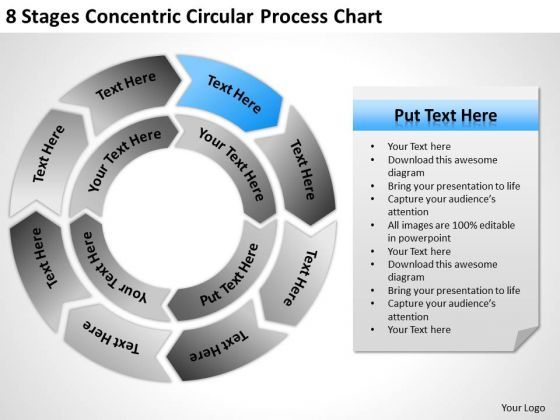 8 Stages Concentric Circular Process Chart

Text Here

Text Here

Text Here

Text Here

Text Here

Text Here

Text Here

Text Here

Your Text Here

Your Text Here

Put Text Here

Your Text Here

Put Text Here

- Your Text here
- Download this awesome diagram
- Bring your presentation to life
- Capture your audience's attention
- All images are 100% editable in powerpoint
- Your Text here
- Download this awesome diagram
- Bring your presentation to life
- Capture your audience's attention
- Your Text here

Your Logo